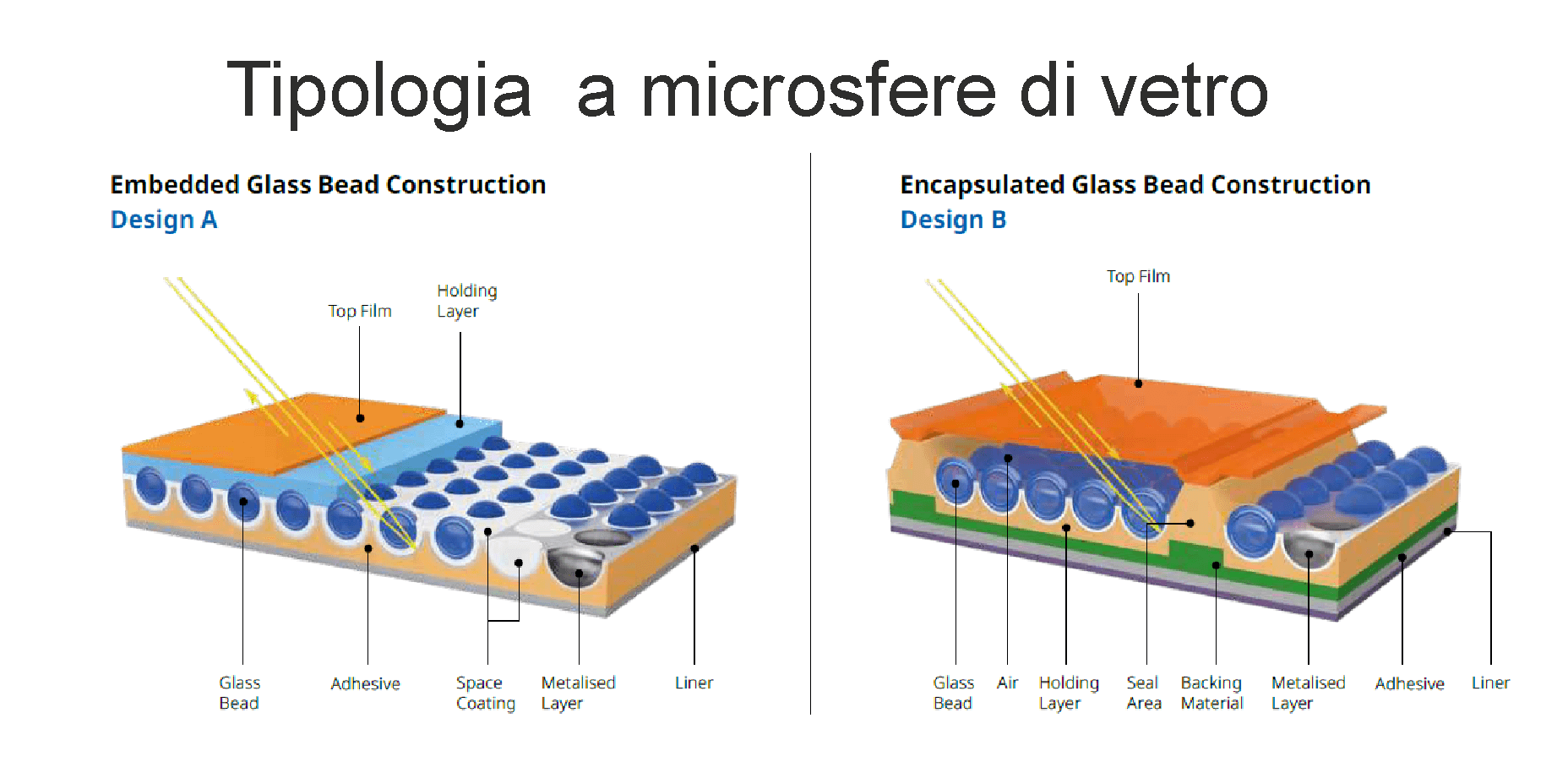 Tipologia a microsfere di vetro

Embedded Glass Bead Construction
Design A

Top Film
Holding Layer

Glass Bead
Adhesive
Space Coating
Metalised Layer
Liner

Encapsulated Glass Bead Construction
Design B

Top Film

Glass Bead
Air
Holding Layer
Seal Area
Backing Material
Metalised Layer
Adhesive
Liner